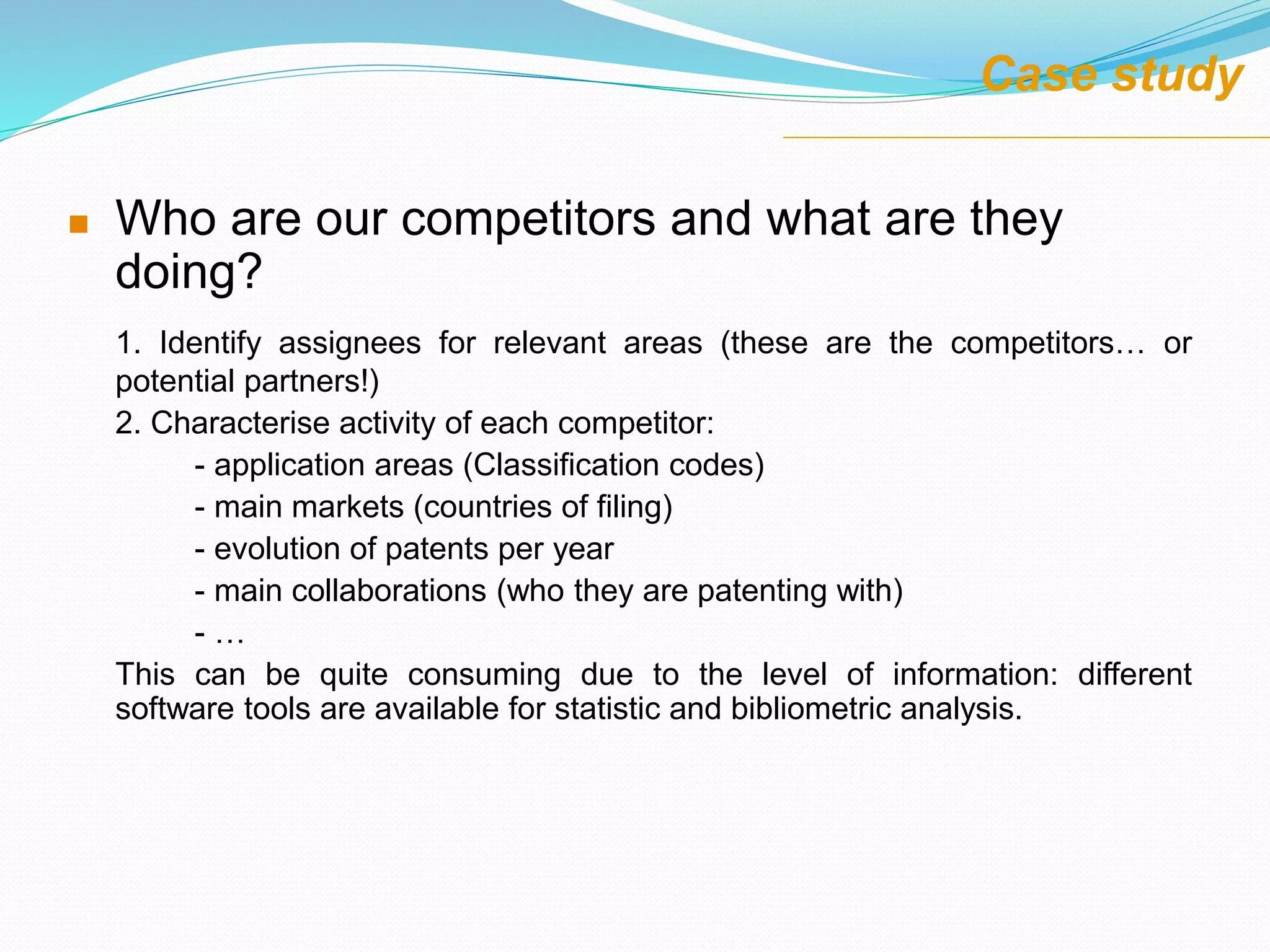 Case study

Who are our competitors and what are they doing?

1. Identify assignees for relevant areas (these are the competitors… or potential partners!)

2. Characterise activity of each competitor:

- application areas (Classification codes)

- main markets (countries of filing)

- evolution of patents per year

- main collaborations (who they are patenting with)

- …

This can be quite consuming due to the level of information: different software tools are available for statistic and bibliometric analysis.